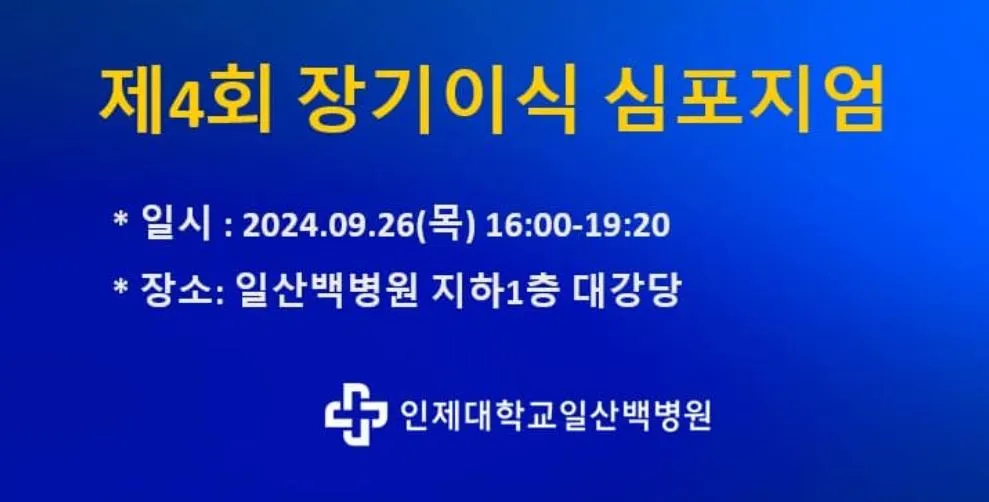 제4회 장기이식 심포지엄

* 일시 : 2024.09.26(목) 16:00-19:20

* 장소: 일산백병원 지하1층 대강당

인제대학교일산백병원